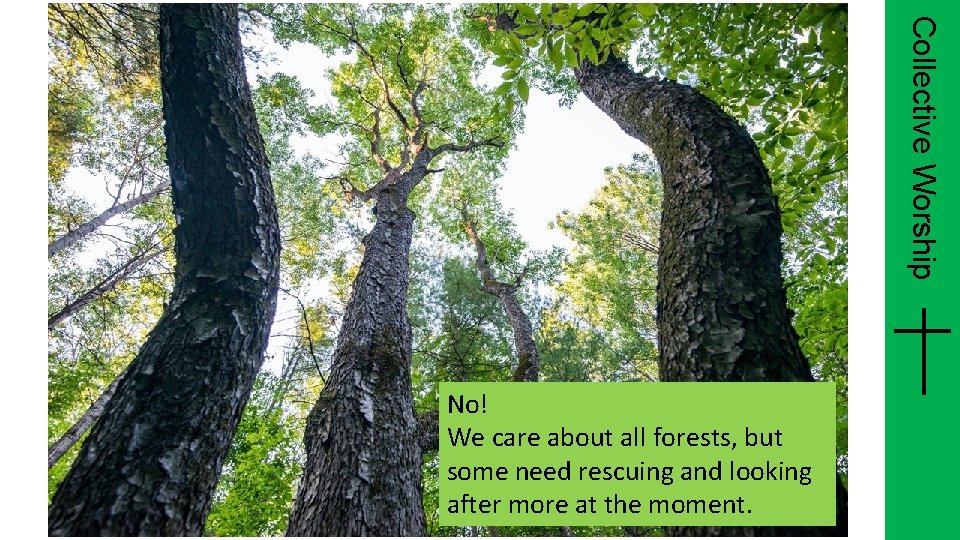 No!
We care about all forests, but some need rescuing and looking after more at the moment.

Collective Worship